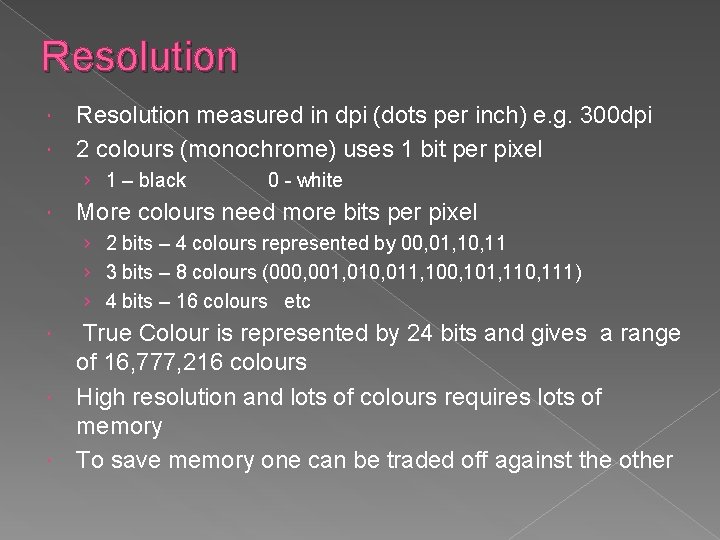 Resolution

Resolution measured in dpi (dots per inch) e.g. 300dpi

2 colours (monochrome) uses 1 bit per pixel

› 1 – black 0 - white

More colours need more bits per pixel

› 2 bits – 4 colours represented by 00,01,10,11

› 3 bits – 8 colours (000,001,010,011,100,101,110,111)

› 4 bits – 16 colours etc

True Colour is represented by 24 bits and gives a range of 16,777,216 colours

High resolution and lots of colours requires lots of memory

To save memory one can be traded off against the other